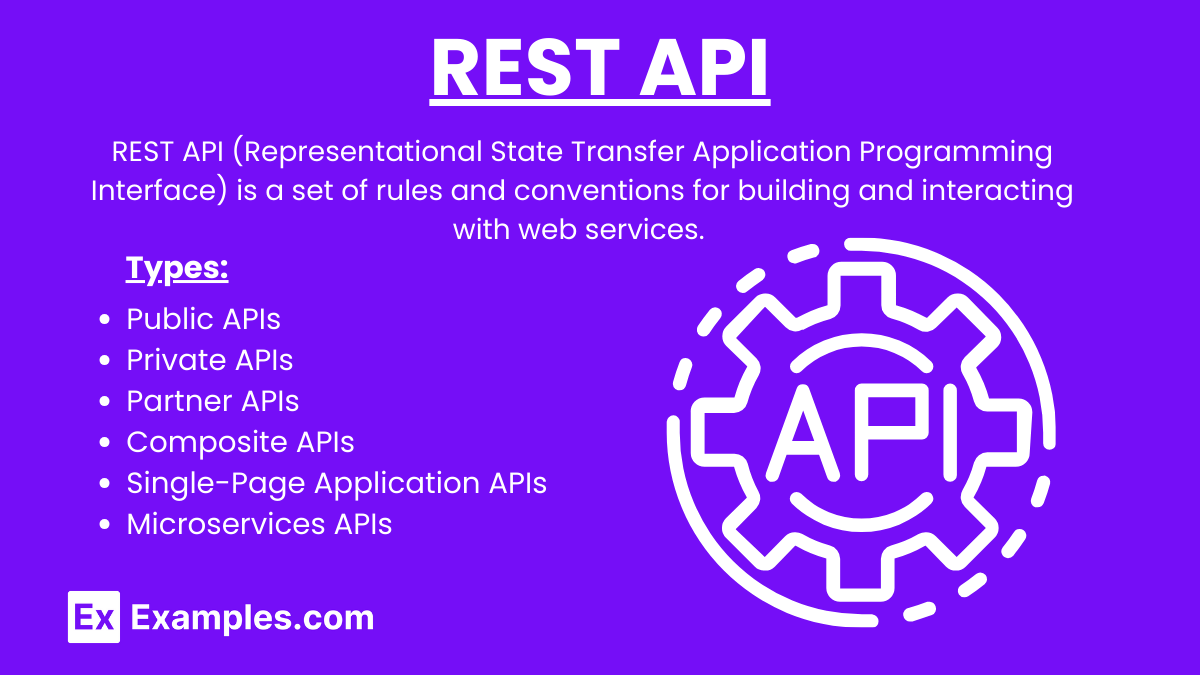 REST API

REST API (Representational State Transfer Application Programming Interface) is a set of rules and conventions for building and interacting with web services.

Types:

- Public APIs
- Private APIs
- Partner APIs
- Composite APIs
- Single-Page Application APIs
- Microservices APIs

API

Ex Examples.com